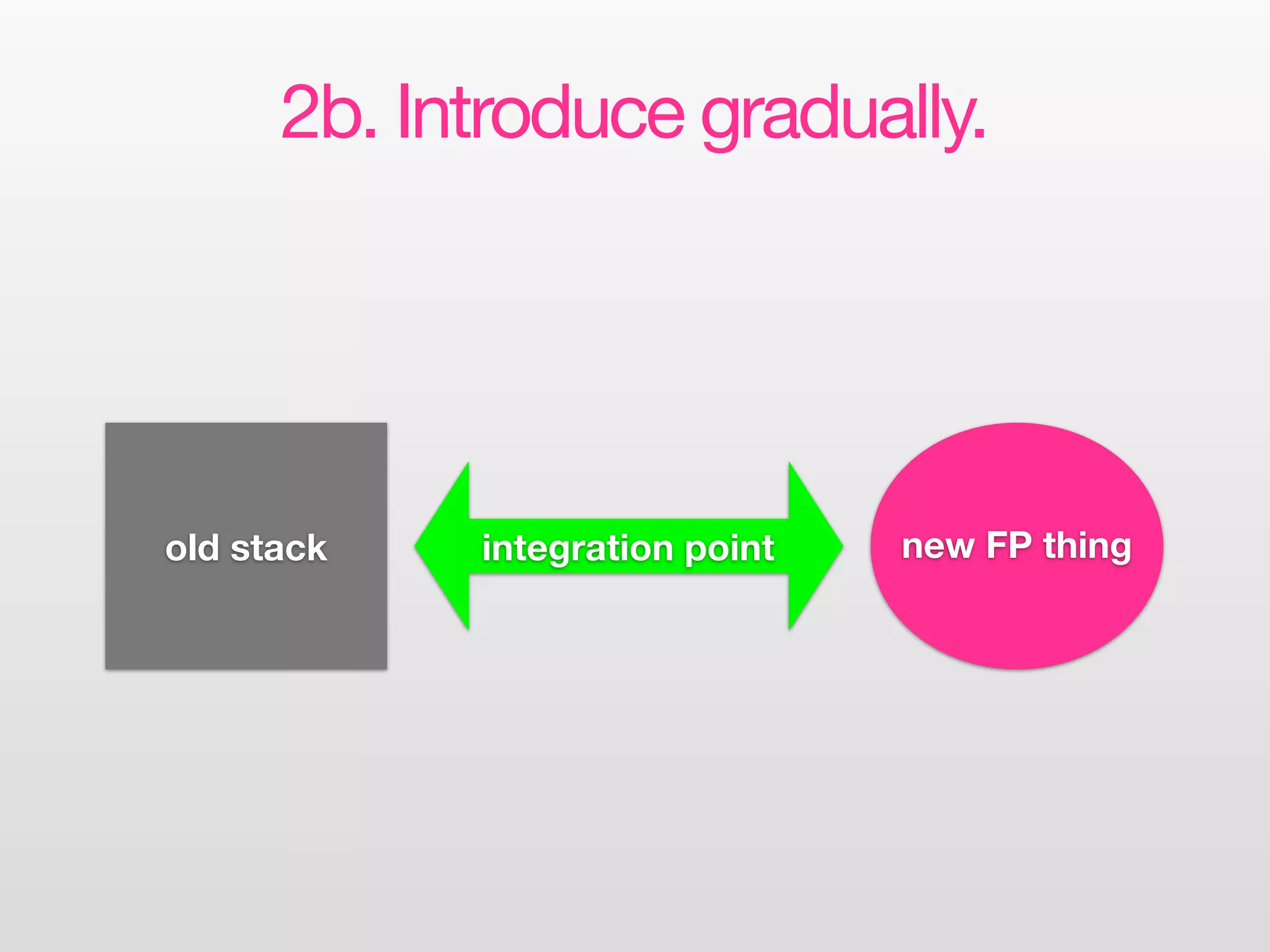 2b. Introduce gradually.

old stack

integration point

new FP thing